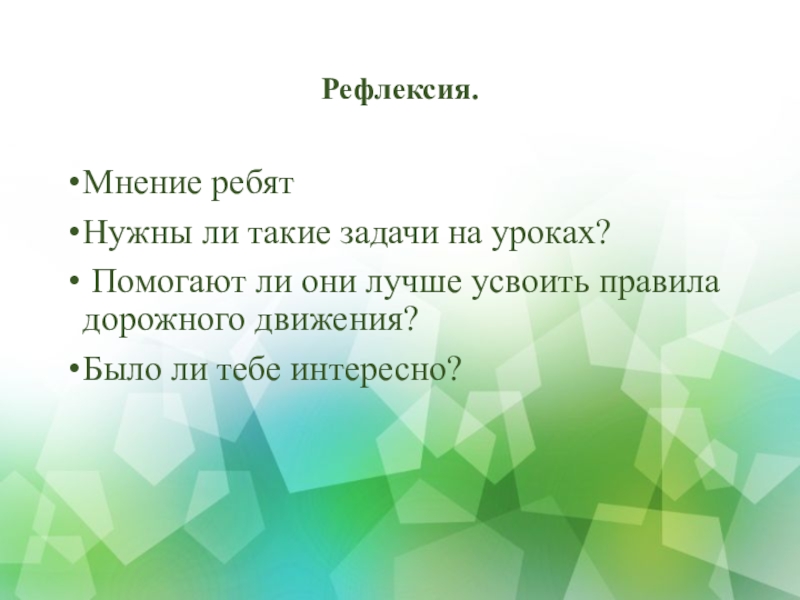 Рефлексия.

•Мнение ребят

•Нужны ли такие задачи на уроках?

• Помогают ли они лучше усвоить правила дорожного движения?

•Было ли тебе интересно?